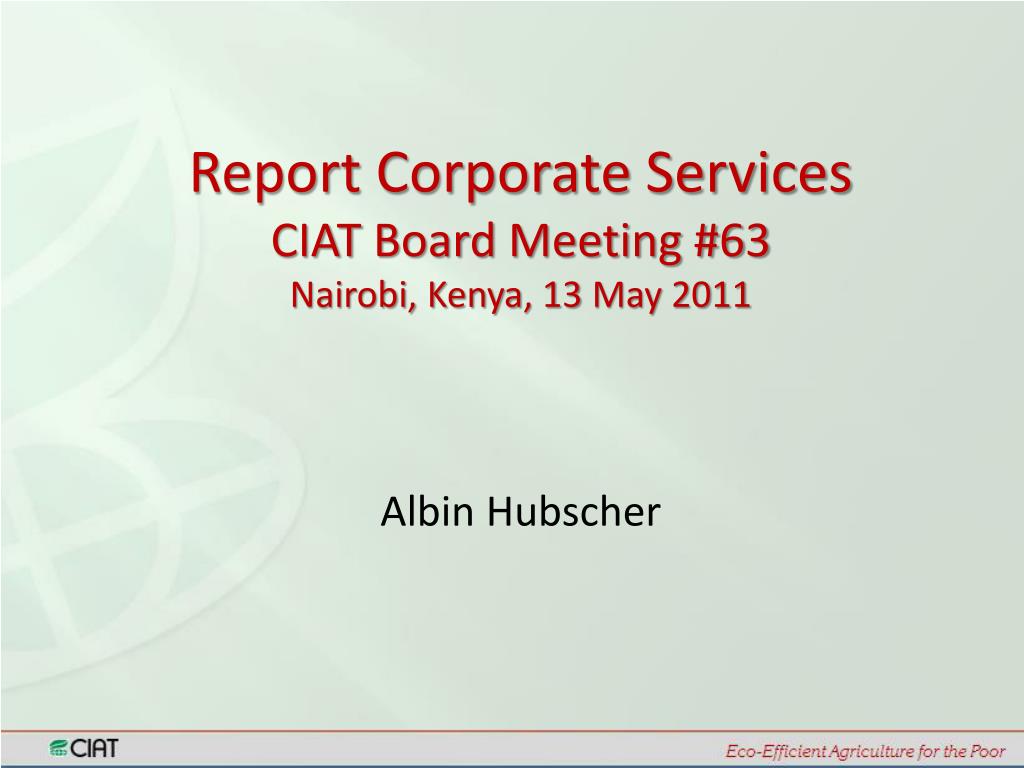 Report Corporate Services
CIAT Board Meeting #63
Nairobi, Kenya, 13 May 2011

Albin Hubscher

CIAT

Eco-Efficient Agriculture for the Poor